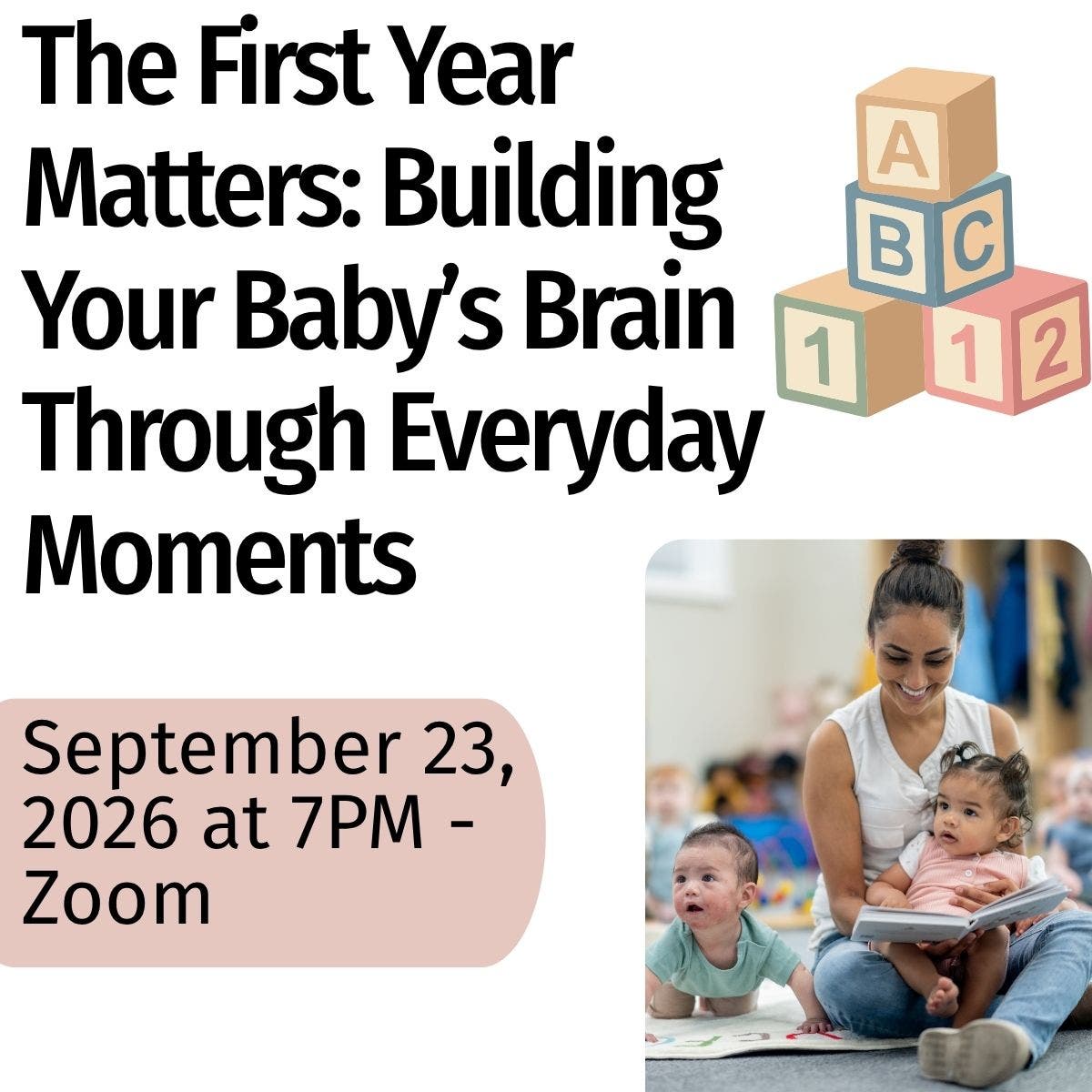 The First Year Matters: Building Your Baby's Brain Through Everyday Moments

A
B C
1 1 2

September 23, 2026 at 7PM - Zoom